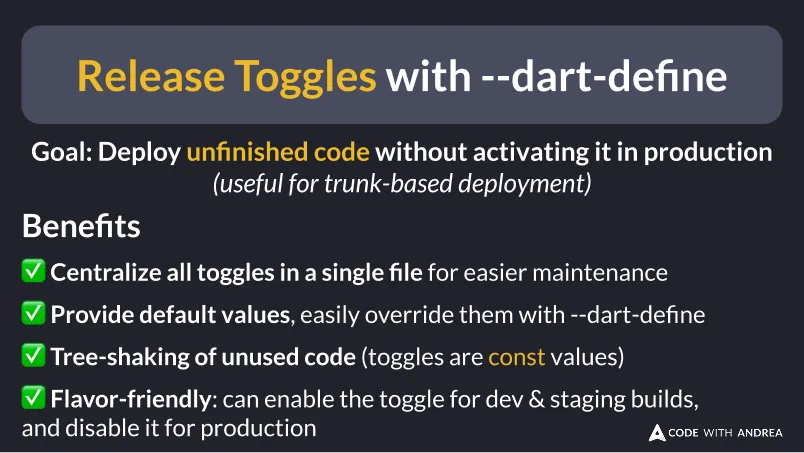 Release Toggles with --dart-define

Goal: Deploy unfinished code without activating it in production
(useful for trunk-based deployment)

Benefits

✅ Centralize all toggles in a single file for easier maintenance

✅ Provide default values, easily override them with --dart-define

✅ Tree-shaking of unused code (toggles are const values)

✅ Flavor-friendly: can enable the toggle for dev & staging builds, and disable it for production

CODE WITH ANDREA